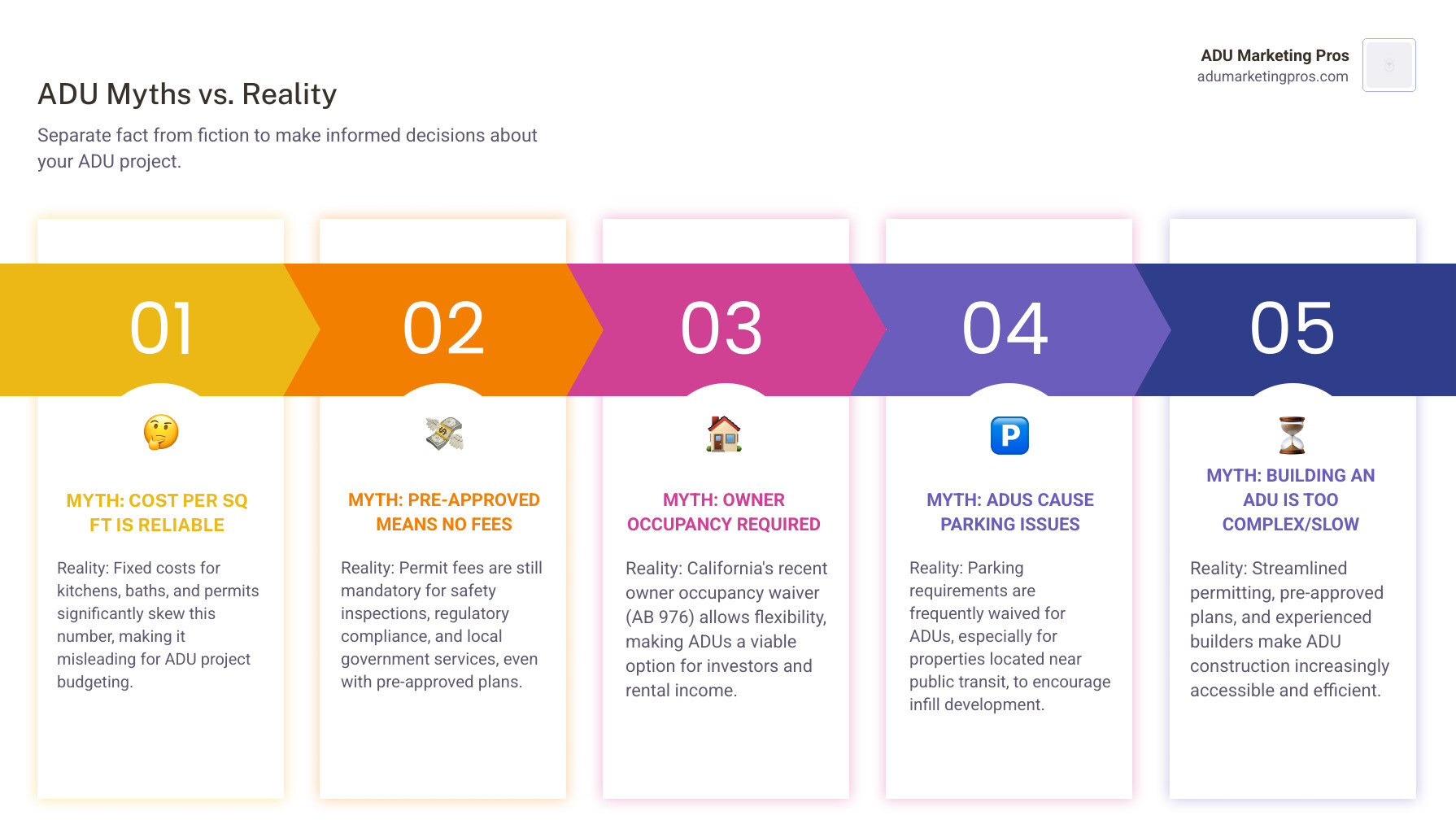 ADU Marketing Pros
adumarketingpros.com

ADU Myths vs. Reality

Separate fact from fiction to make informed decisions about your ADU project.

01

MYTH: COST PER SQ FT IS RELIABLE

Reality: Fixed costs for kitchens, baths, and permits significantly skew this number, making it misleading for ADU project budgeting.

02

MYTH: PRE-APPROVED MEANS NO FEES

Reality: Permit fees are still mandatory for safety inspections, regulatory compliance, and local government services, even with pre-approved plans.

03

MYTH: OWNER OCCUPANCY REQUIRED

Reality: California's recent owner occupancy waiver (AB 976) allows flexibility, making ADUs a viable option for investors and rental income.

04

P

MYTH: ADUS CAUSE PARKING ISSUES

Reality: Parking requirements are frequently waived for ADUs, especially for properties located near public transit, to encourage infill development.

05

MYTH: BUILDING AN ADU IS TOO COMPLEX/SLOW

Reality: Streamlined permitting, pre-approved plans, and experienced builders make ADU construction increasingly accessible and efficient.